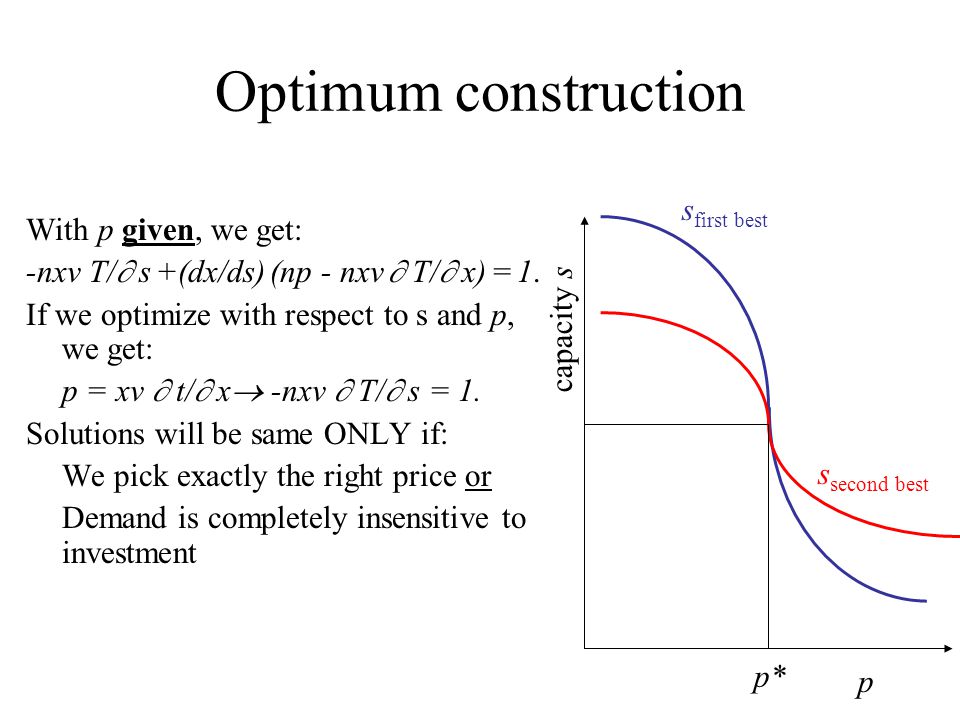 Optimum construction

With $p$ **given**, we get:

$-nxv\ T/\partial s + (dx/ds)\ (np - nxv\ \partial T/\partial x) = 1.$

If we optimize with respect to s and $p$, we get:

$p = xv\ \partial t/\partial x \rightarrow -nxv\ \partial T/\partial s = 1.$

Solutions will be same ONLY if:

We pick exactly the right price or

Demand is completely insensitive to investment

$s_{\text{first best}}$

capacity $s$

$s_{\text{second best}}$

$p*$

$p$